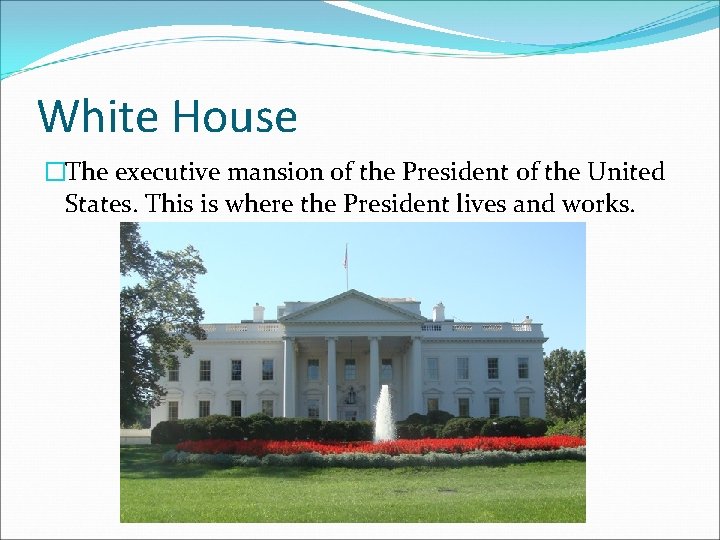 White House

□The executive mansion of the President of the United States. This is where the President lives and works.